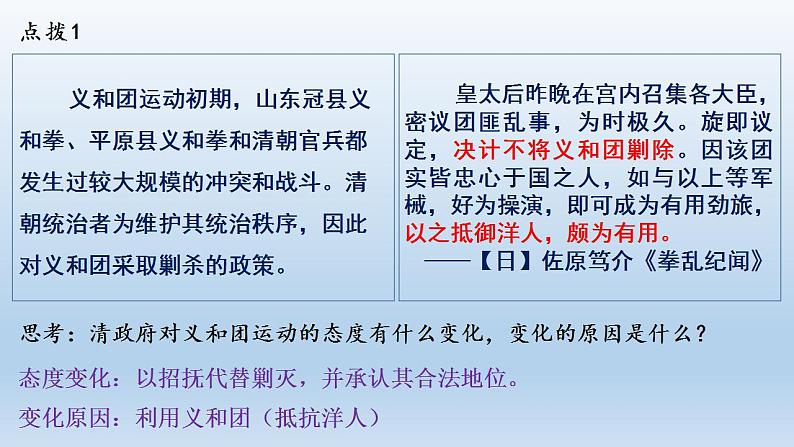 点拨1

义和团运动初期，山东冠县义和拳、平原县义和拳和清朝官兵都发生过较大规模的冲突和战斗。清朝统治者为维护其统治秩序，因此对义和团采取剿杀的政策。

皇太后昨晚在宫内召集各大臣，密议团匪乱事，为时极久。旋即议定，决计不将义和团剿除。因该团实皆忠心于国之人，如与以上等军械，好为操演，即可成为有用劲旅，以之抵御洋人，颇为有用。
——【日】佐原笃介《拳乱纪闻》

思考：清政府对义和团运动的态度有什么变化，变化的原因是什么？

态度变化：以招抚代替剿灭，并承认其合法地位。

变化原因：利用义和团（抵抗洋人）